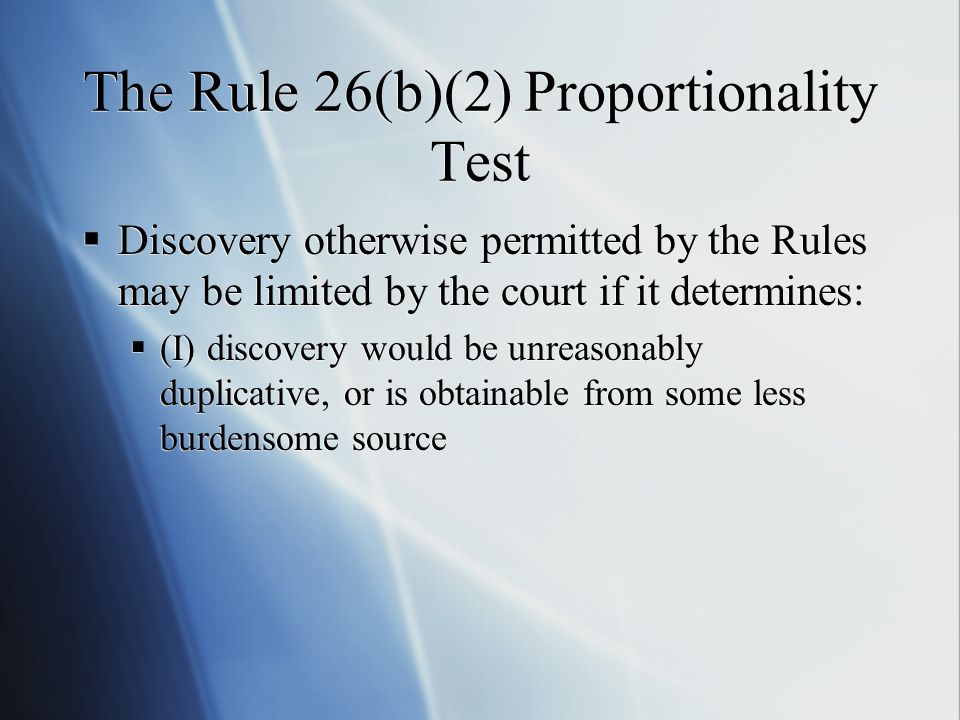 The Rule 26(b)(2) Proportionality Test

▪ Discovery otherwise permitted by the Rules may be limited by the court if it determines:

▪ (I) discovery would be unreasonably duplicative, or is obtainable from some less burdensome source